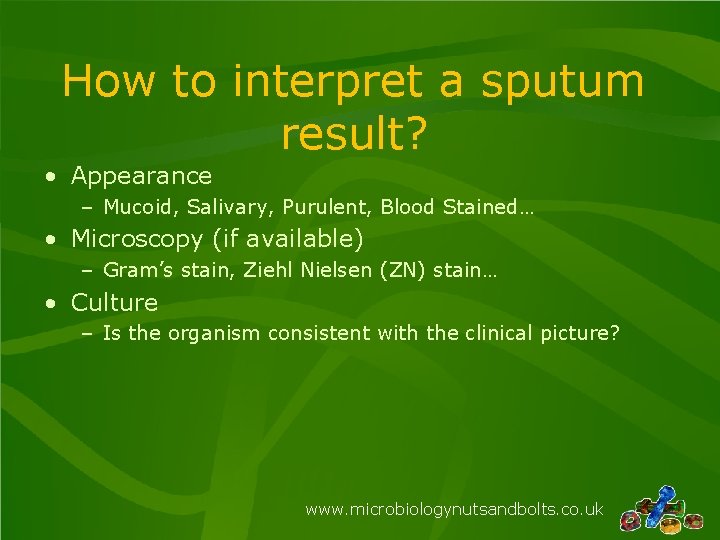 How to interpret a sputum result?

• Appearance
  – Mucoid, Salivary, Purulent, Blood Stained…
• Microscopy (if available)
  – Gram's stain, Ziehl Nielsen (ZN) stain…
• Culture
  – Is the organism consistent with the clinical picture?

www.microbiologynutsandbolts.co.uk